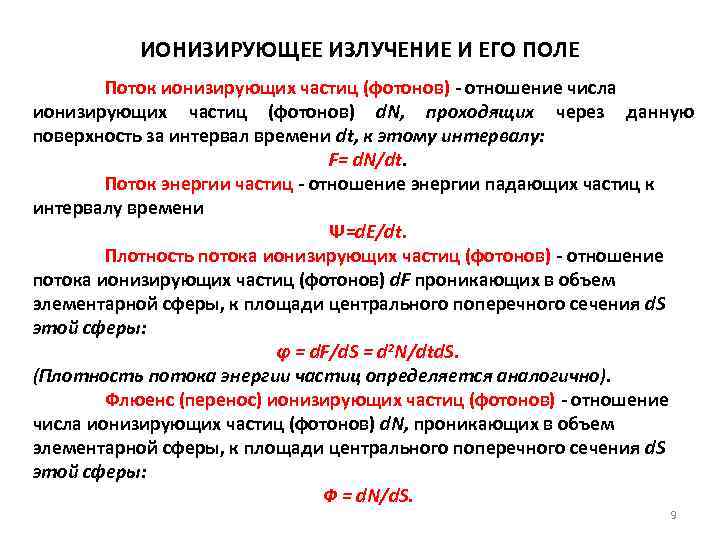 ИОНИЗИРУЮЩЕЕ ИЗЛУЧЕНИЕ И ЕГО ПОЛЕ

Поток ионизирующих частиц (фотонов) - отношение числа ионизирующих частиц (фотонов) $dN$, проходящих через данную поверхность за интервал времени $dt$, к этому интервалу:

$F= dN/dt$.

Поток энергии частиц - отношение энергии падающих частиц к интервалу времени

$\Psi=dE/dt$.

Плотность потока ионизирующих частиц (фотонов) - отношение потока ионизирующих частиц (фотонов) $dF$ проникающих в объем элементарной сферы, к площади центрального поперечного сечения $dS$ этой сферы:

$\varphi = dF/dS = d^2N/dtdS$.

(Плотность потока энергии частиц определяется аналогично).

Флюенс (перенос) ионизирующих частиц (фотонов) - отношение числа ионизирующих частиц (фотонов) $dN$, проникающих в объем элементарной сферы, к площади центрального поперечного сечения $dS$ этой сферы:

$\Phi = dN/dS$.

9